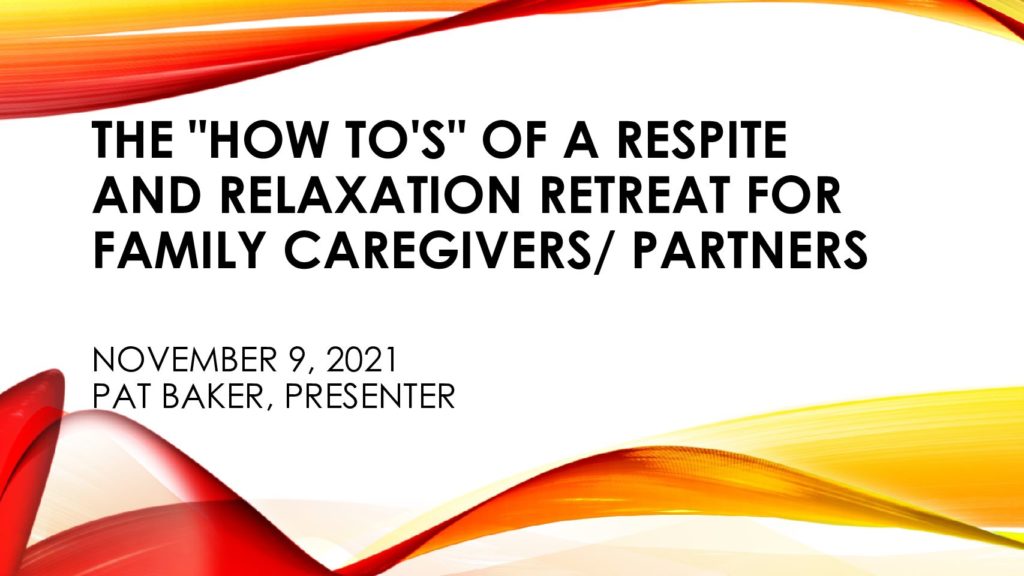 THE "HOW TO'S" OF A RESPITE AND RELAXATION RETREAT FOR FAMILY CAREGIVERS/ PARTNERS

NOVEMBER 9, 2021
PAT BAKER, PRESENTER